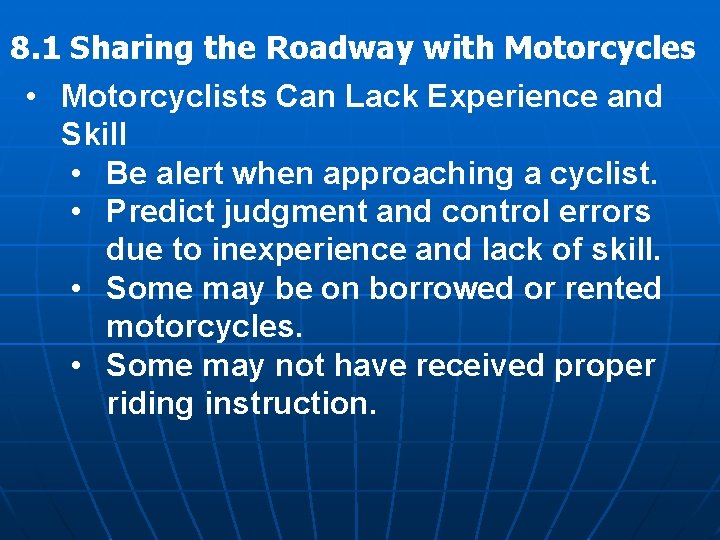 8.1 Sharing the Roadway with Motorcycles

• Motorcyclists Can Lack Experience and Skill
  • Be alert when approaching a cyclist.
  • Predict judgment and control errors due to inexperience and lack of skill.
  • Some may be on borrowed or rented motorcycles.
  • Some may not have received proper riding instruction.